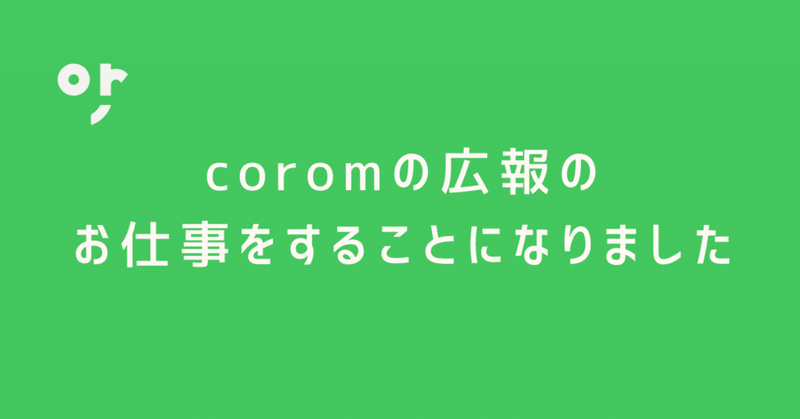 coromの広報の
お仕事をすることになりました